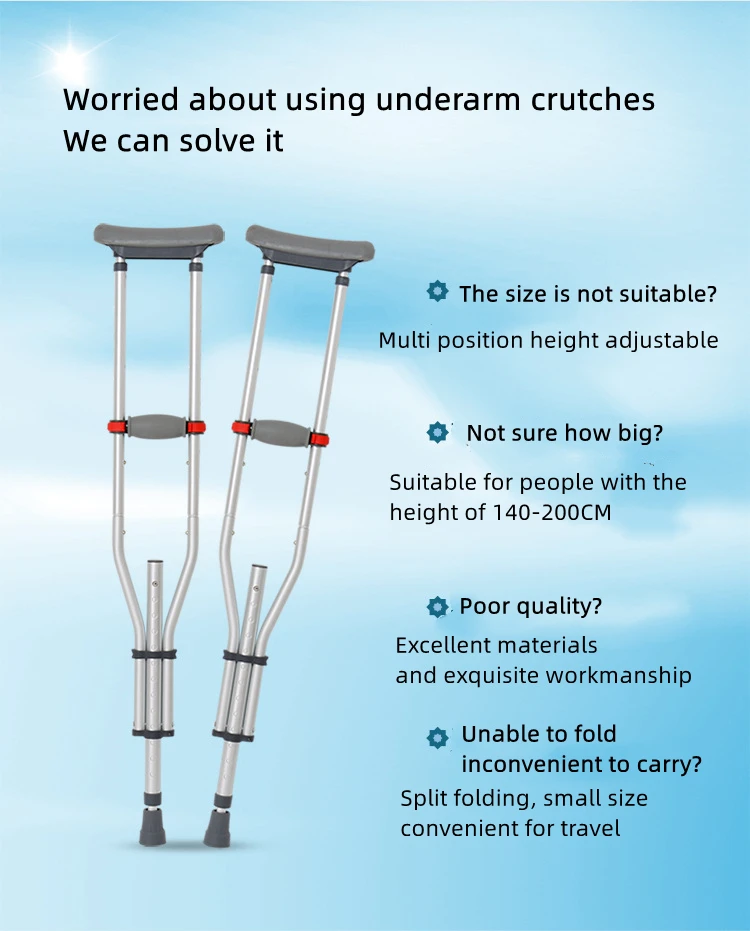 Worried about using underarm crutches
We can solve it

The size is not suitable?
Multi position height adjustable

Not sure how big?
Suitable for people with the height of 140-200CM

Poor quality?
Excellent materials and exquisite workmanship

Unable to fold inconvenient to carry?
Split folding, small size convenient for travel